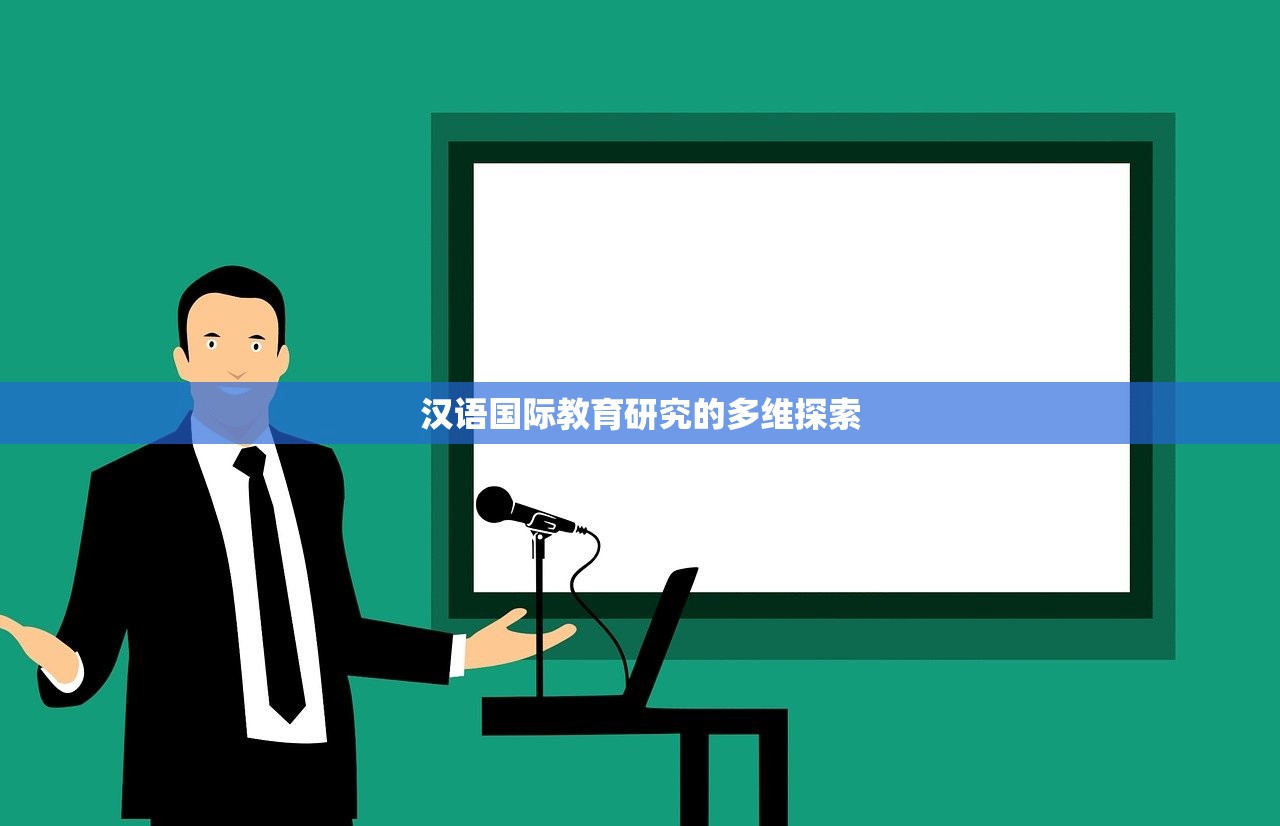 汉语国际教育研究的多维探索